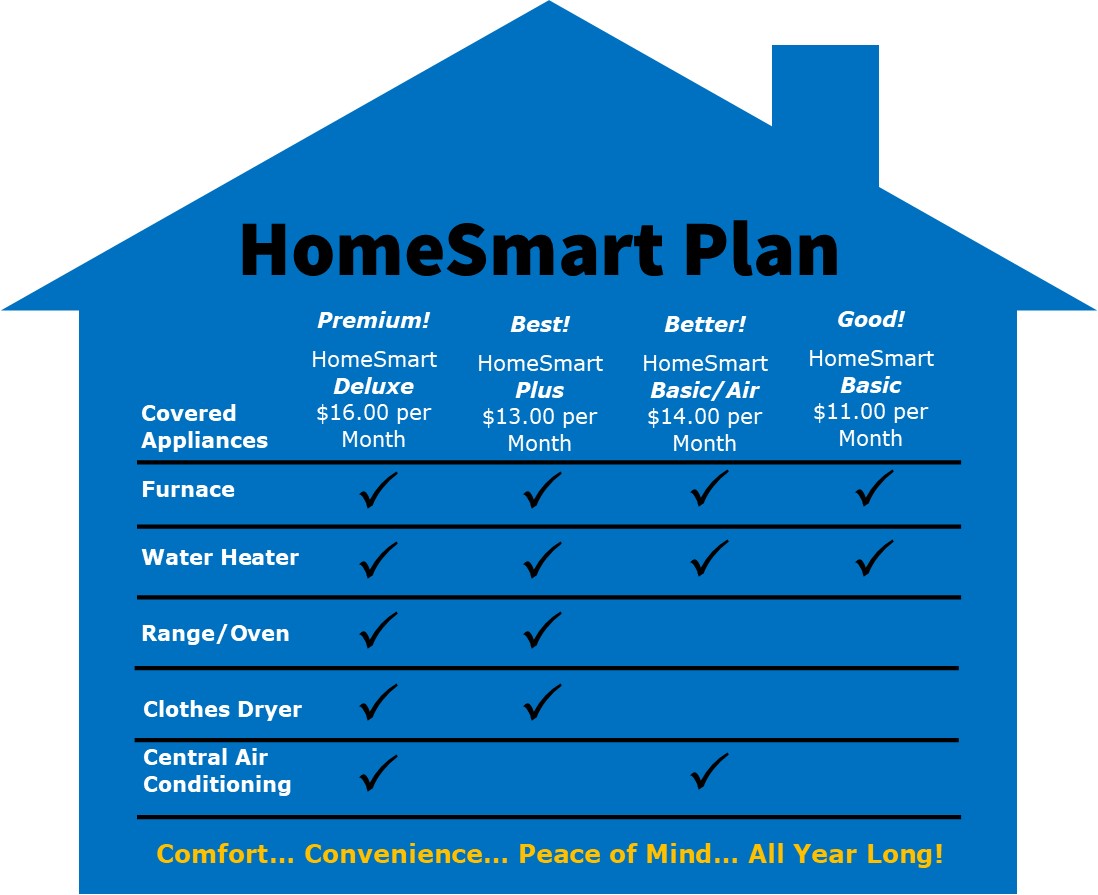 HomeSmart Plan

| Covered Appliances | Premium! HomeSmart Deluxe \$16.00 per Month | Best! HomeSmart Plus \$13.00 per Month | Better! HomeSmart Basic/Air \$14.00 per Month | Good! HomeSmart Basic \$11.00 per Month |
|---|---|---|---|---|
| Furnace | ✓ | ✓ | ✓ | ✓ |
| Water Heater | ✓ | ✓ | ✓ | ✓ |
| Range/Oven | ✓ | ✓ | | |
| Clothes Dryer | ✓ | ✓ | | |
| Central Air Conditioning | ✓ | | ✓ | |

Comfort... Convenience... Peace of Mind... All Year Long!